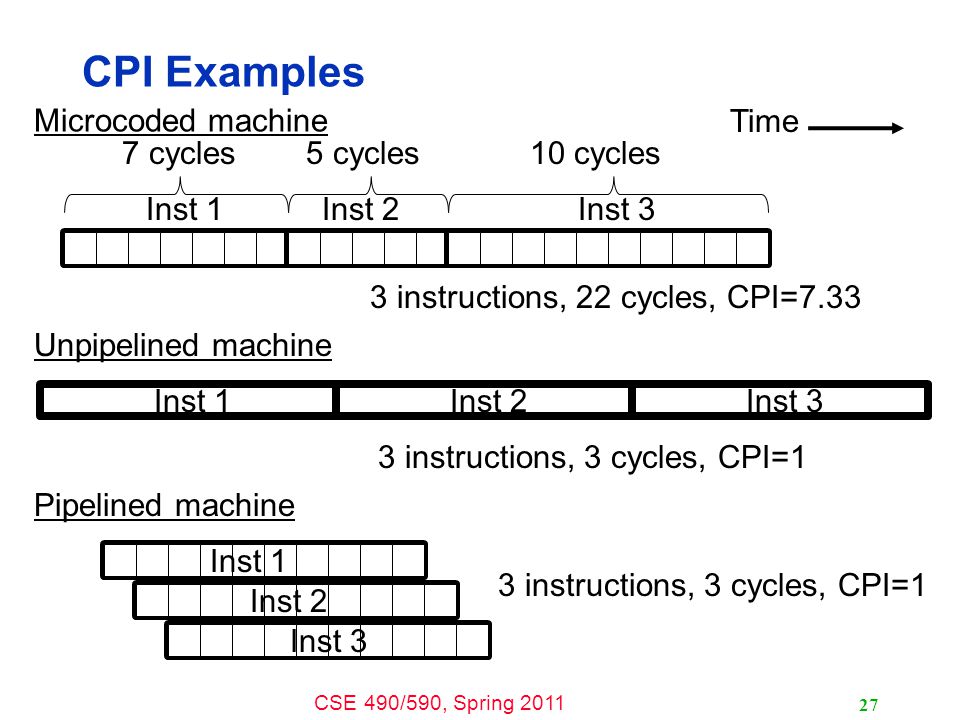 CPI Examples

Microcoded machine

Time

7 cycles

5 cycles

10 cycles

Inst 1

Inst 2

Inst 3

3 instructions, 22 cycles, CPI=7.33

Unpipelined machine

Inst 1

Inst 2

Inst 3

3 instructions, 3 cycles, CPI=1

Pipelined machine

Inst 1

Inst 2

Inst 3

3 instructions, 3 cycles, CPI=1

CSE 490/590, Spring 2011

27